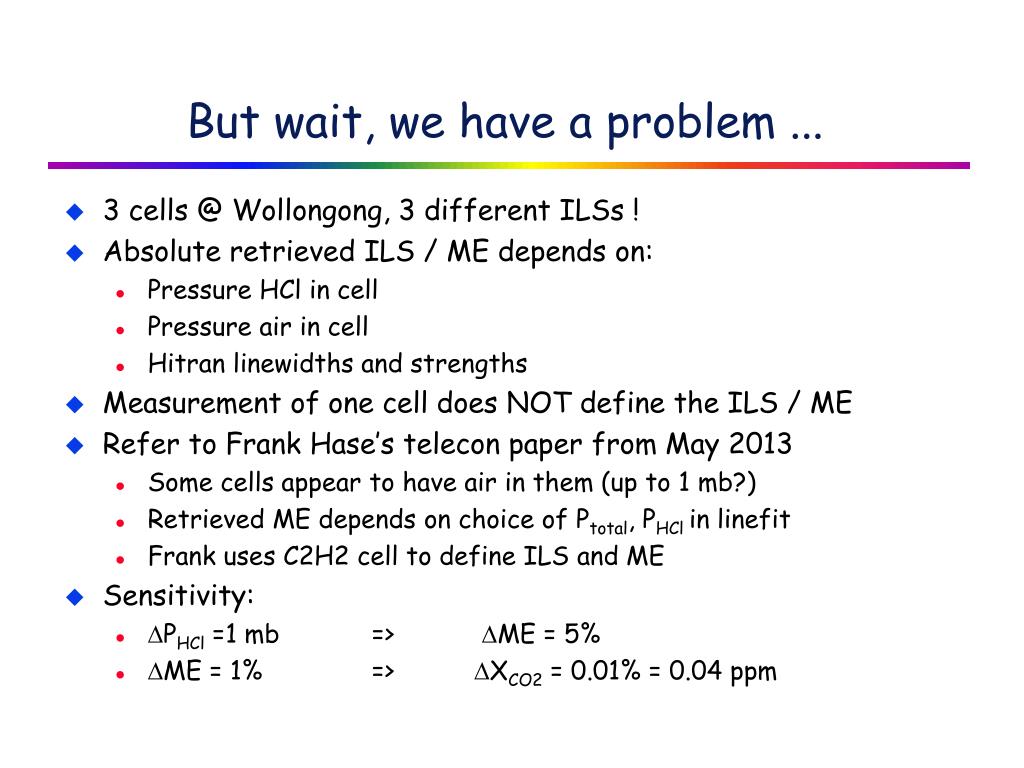 But wait, we have a problem ...

3 cells @ Wollongong, 3 different ILSs !

Absolute retrieved ILS / ME depends on:

Pressure HCl in cell

Pressure air in cell

Hitran linewidths and strengths

Measurement of one cell does NOT define the ILS / ME

Refer to Frank Hase's telecon paper from May 2013

Some cells appear to have air in them (up to 1 mb?)

Retrieved ME depends on choice of $P_{total}$, $P_{HCl}$ in linefit

Frank uses C2H2 cell to define ILS and ME

Sensitivity:

$\Delta P_{HCl}$ =1 mb => $\Delta$ME = 5%

$\Delta$ME = 1% => $\Delta X_{CO2}$ = 0.01% = 0.04 ppm